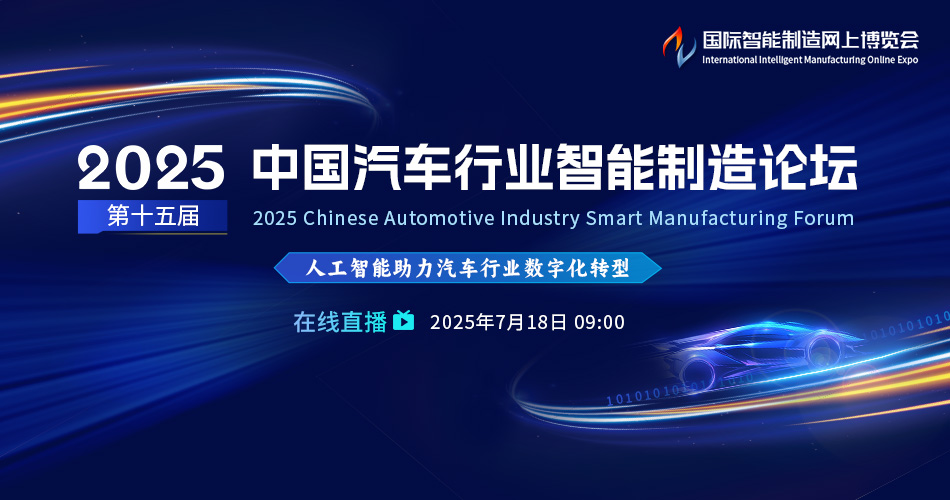 国际智能制造网上博览会
International Intelligent Manufacturing Online Expo

2025 中国汽车行业智能制造论坛
第十五届
2025 Chinese Automotive Industry Smart Manufacturing Forum

人工智能助力汽车行业数字化转型

在线直播 2025年7月18日 09:00

1010101010
10101010101